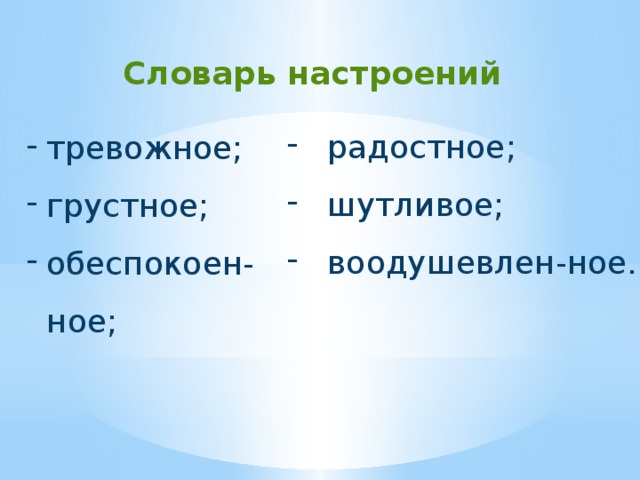 Словарь настроений

- тревожное;
- грустное;
- обеспокоенное;

- радостное;
- шутливое;
- воодушевлен-ное.